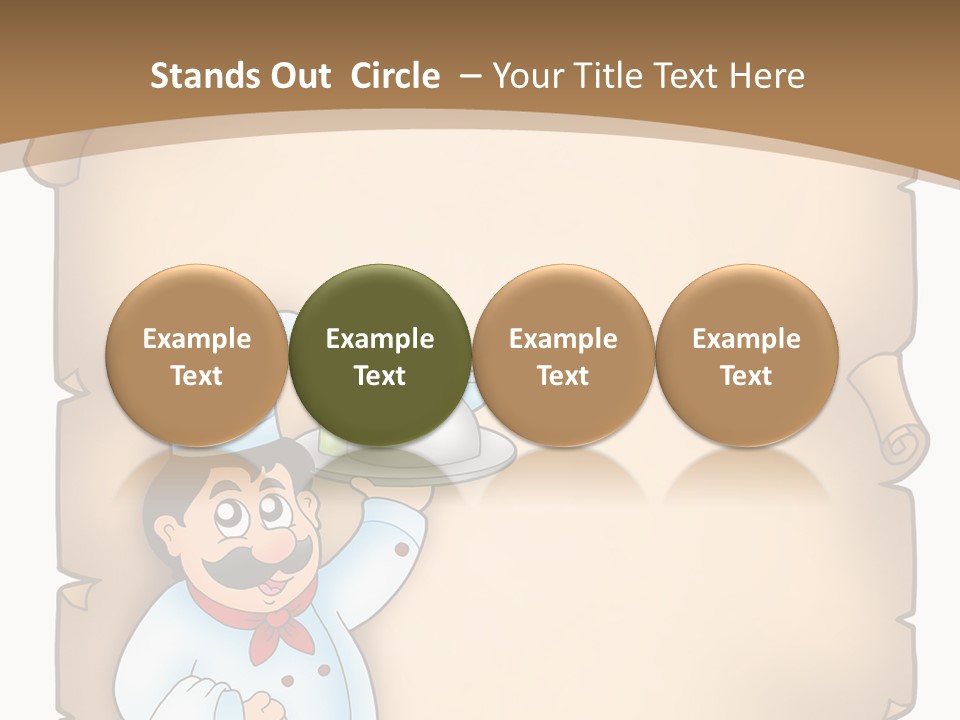 Stands Out Circle – Your Title Text Here

Example Text

Example Text

Example Text

Example Text